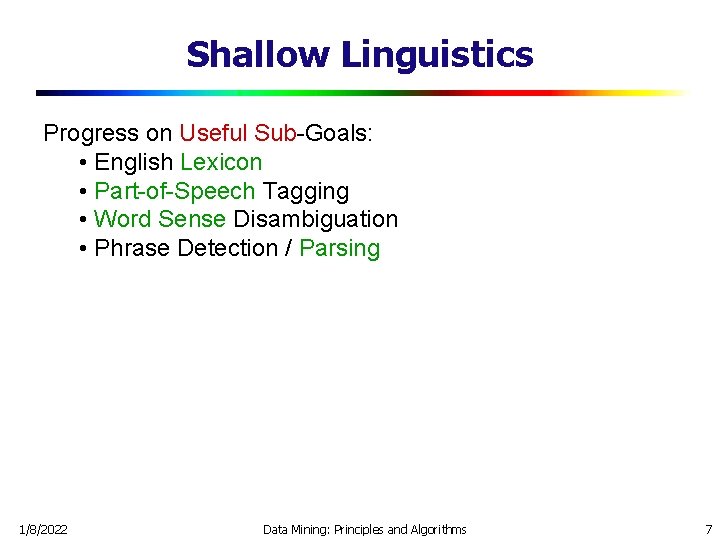 Shallow Linguistics

Progress on Useful Sub-Goals:
• English Lexicon
• Part-of-Speech Tagging
• Word Sense Disambiguation
• Phrase Detection / Parsing

1/8/2022

Data Mining: Principles and Algorithms

7